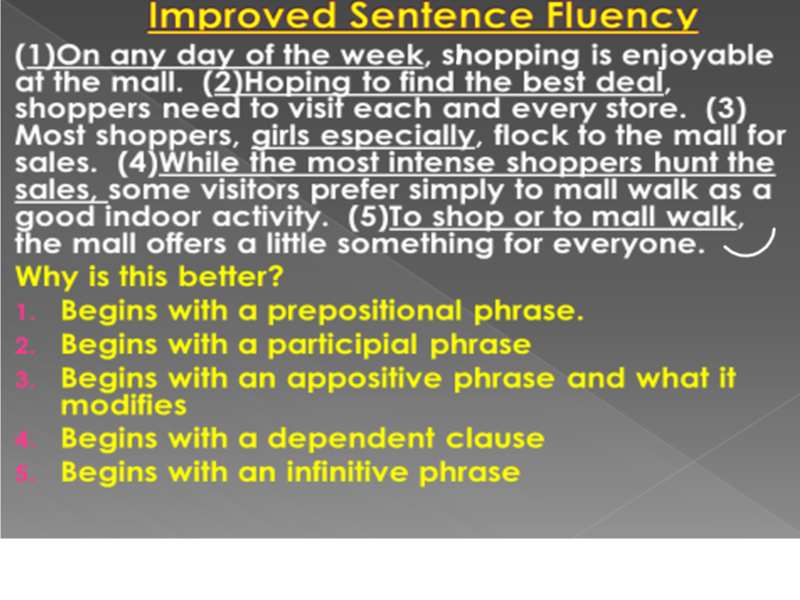 Improved Sentence Fluency

(1)On any day of the week, shopping is enjoyable at the mall. (2)Hoping to find the best deal, shoppers need to visit each and every store. (3) Most shoppers, girls especially, flock to the mall for sales. (4)While the most intense shoppers hunt the sales, some visitors prefer simply to mall walk as a good indoor activity. (5)To shop or to mall walk, the mall offers a little something for everyone.

Why is this better?

1. Begins with a prepositional phrase.
2. Begins with a participial phrase
3. Begins with an appositive phrase and what it modifies
4. Begins with a dependent clause
5. Begins with an infinitive phrase